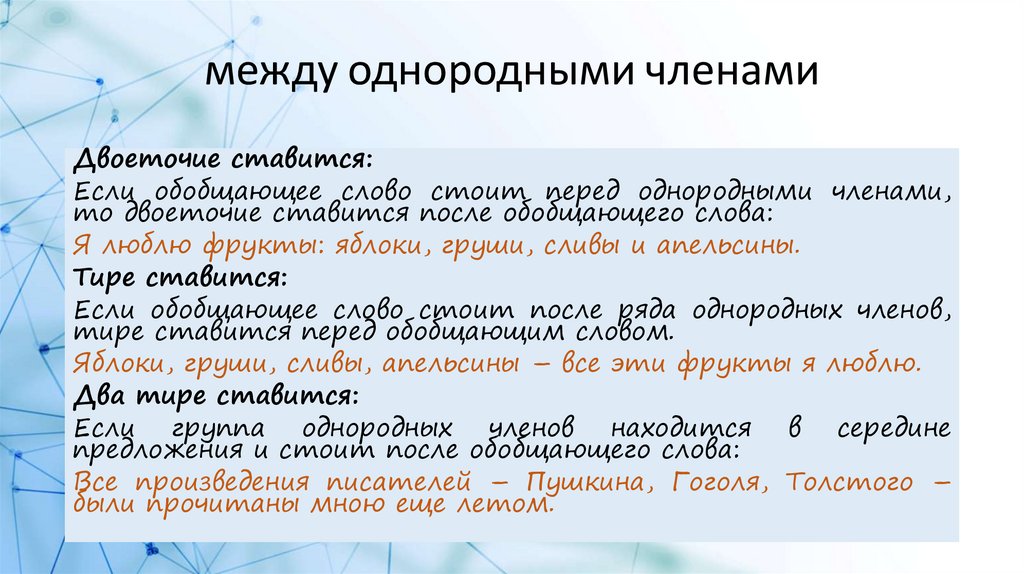 между однородными членами

Двоеточие ставится:

Если обобщающее слово стоит перед однородными членами, то двоеточие ставится после обобщающего слова:

Я люблю фрукты: яблоки, груши, сливы и апельсины.

Тире ставится:

Если обобщающее слово стоит после ряда однородных членов, тире ставится перед обобщающим словом.

Яблоки, груши, сливы, апельсины – все эти фрукты я люблю.

Два тире ставится:

Если группа однородных членов находится в середине предложения и стоит после обобщающего слова:

Все произведения писателей – Пушкина, Гоголя, Толстого – были прочитаны мною еще летом.